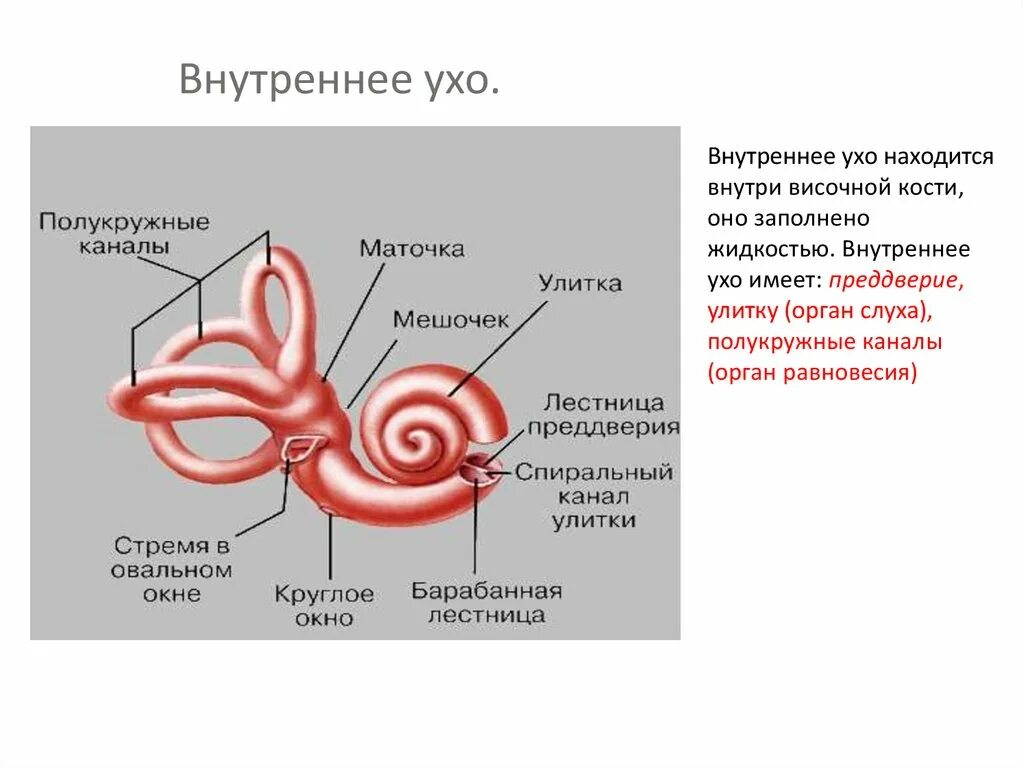 Внутреннее ухо.

Полукружные каналы

Маточка

Улитка

Мешочек

Лестница преддверия

Спиральный канал улитки

Стремя в овальном окне

Круглое окно

Барабанная лестница

Внутреннее ухо находится внутри височной кости, оно заполнено жидкостью. Внутреннее ухо имеет: преддверие, улитку (орган слуха), полукружные каналы (орган равновесия)